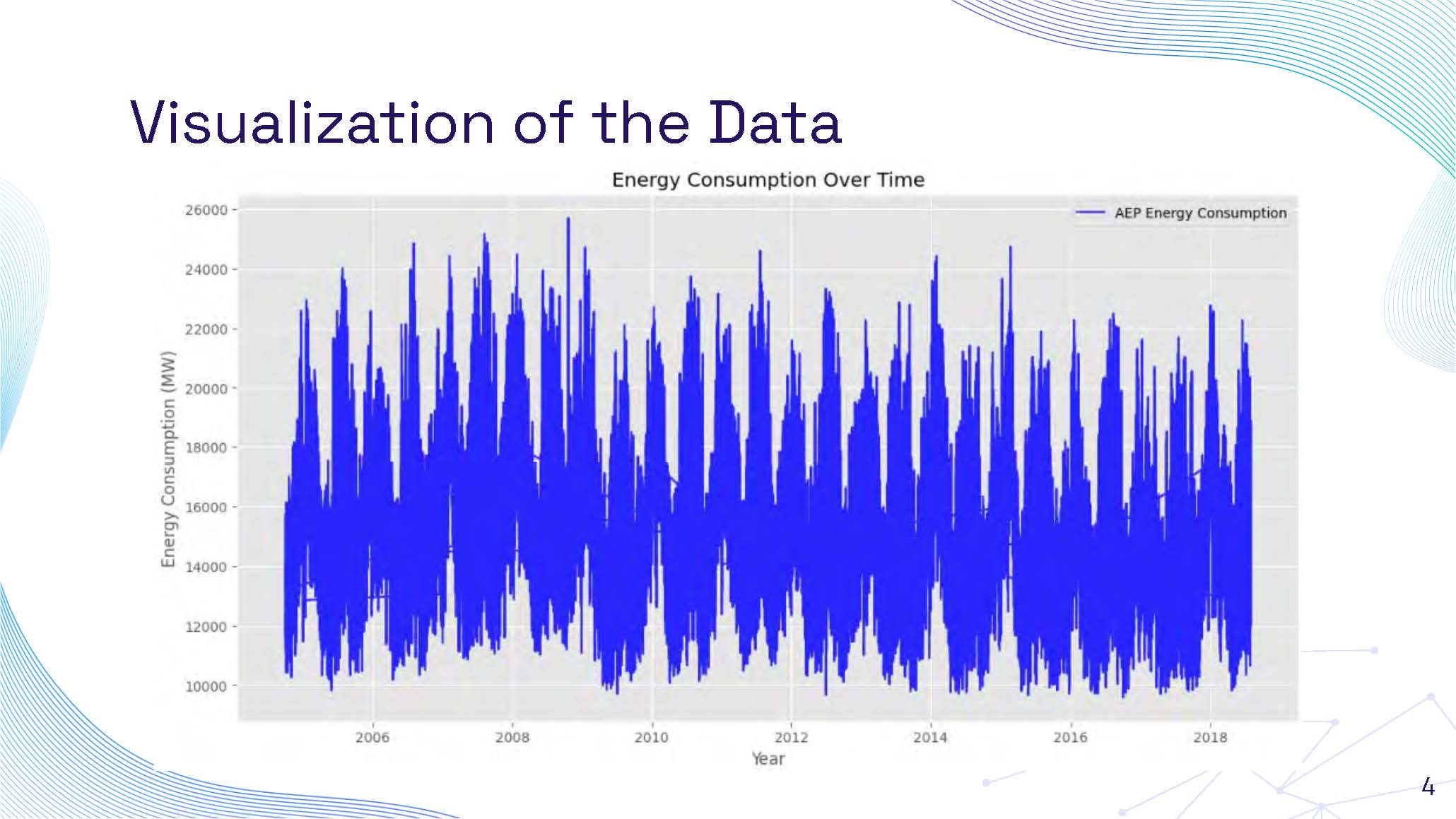 Visualization of the Data

Energy Consumption Over Time

AEP Energy Consumption

Energy Consumption (MW)

26000
24000
22000
20000
18000
16000
14000
12000
10000

2006 2008 2010 2012 2014 2016 2018

Year

4